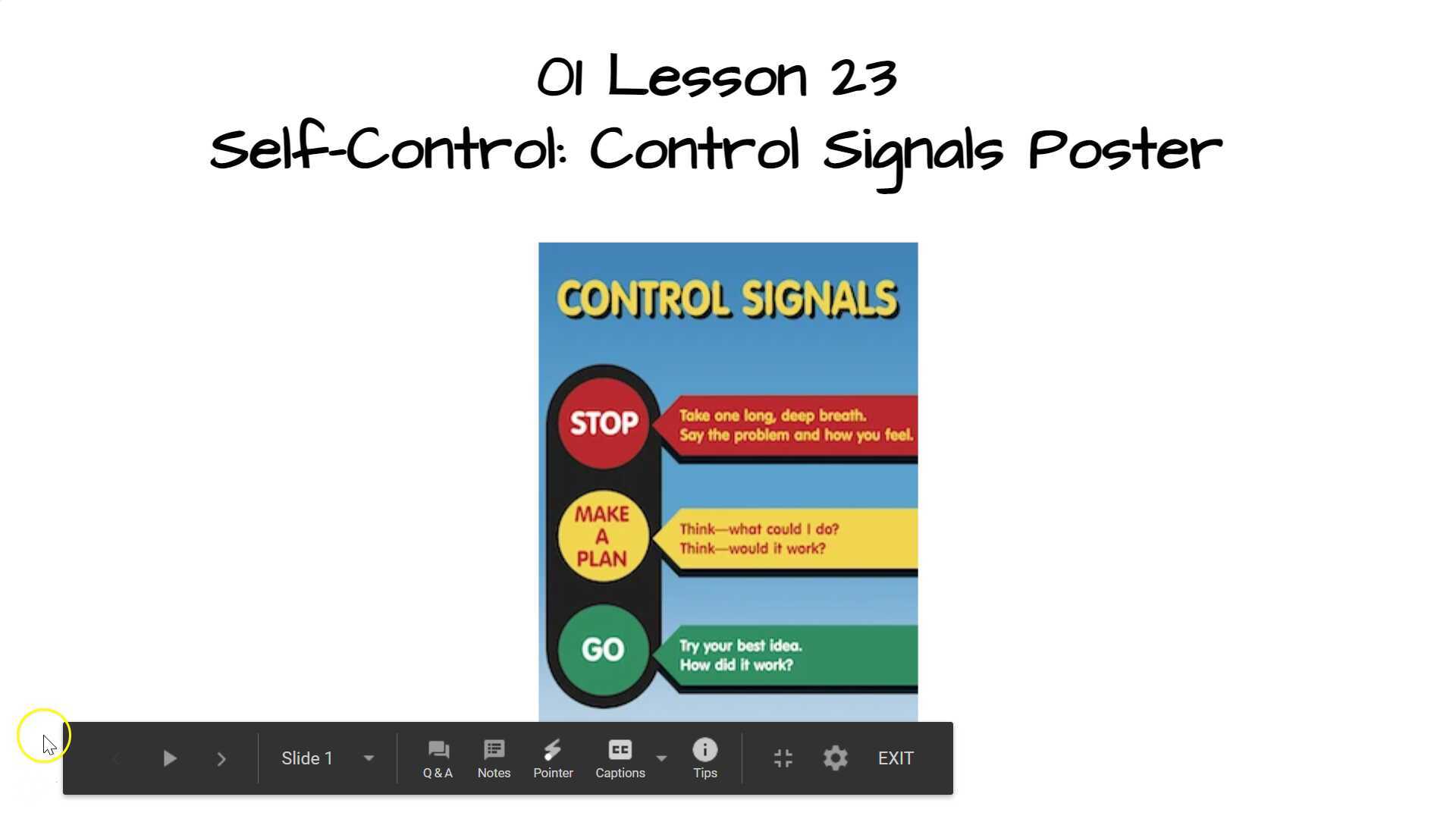 01 Lesson 23
Self-Control: Control Signals Poster

CONTROL SIGNALS

STOP
Take one long, deep breath.
Say the problem and how you feel.

MAKE A PLAN
Think—what could I do?
Think—would it work?

GO
Try your best idea.
How did it work?

Slide 1
Q & A
Notes
Pointer
Captions
Tips
EXIT